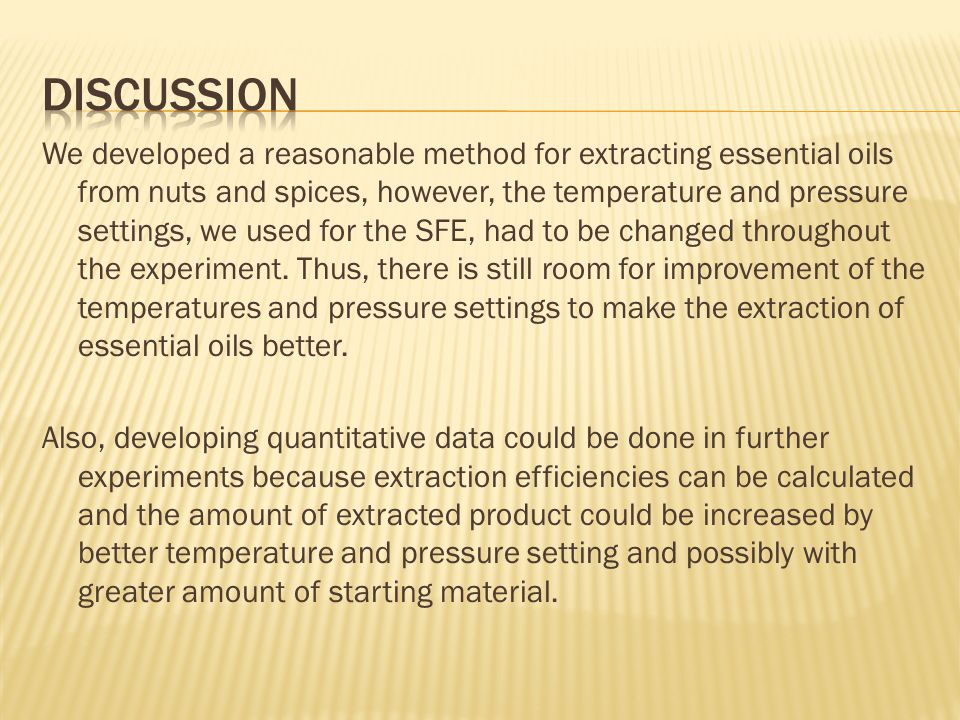 DISCUSSION

We developed a reasonable method for extracting essential oils from nuts and spices, however, the temperature and pressure settings, we used for the SFE, had to be changed throughout the experiment. Thus, there is still room for improvement of the temperatures and pressure settings to make the extraction of essential oils better.

Also, developing quantitative data could be done in further experiments because extraction efficiencies can be calculated and the amount of extracted product could be increased by better temperature and pressure setting and possibly with greater amount of starting material.